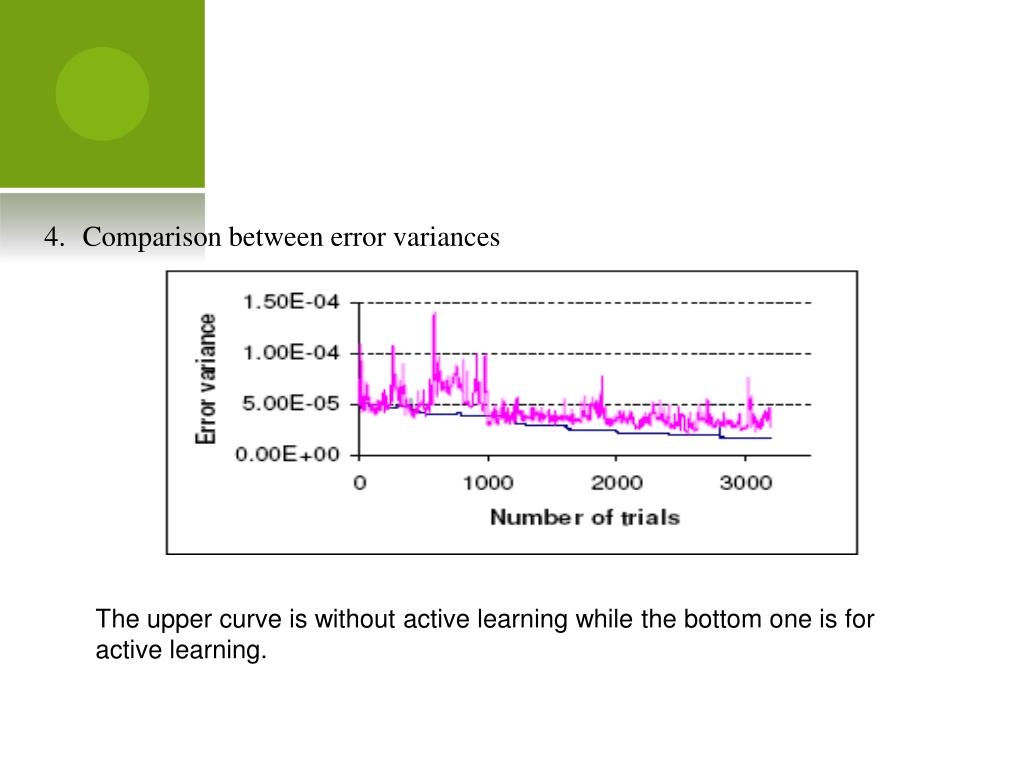 4. Comparison between error variances

Error variance

1.50E-04

1.00E-04

5.00E-05

0.00E+00

0

1000

2000

3000

Number of trials

The upper curve is without active learning while the bottom one is for active learning.